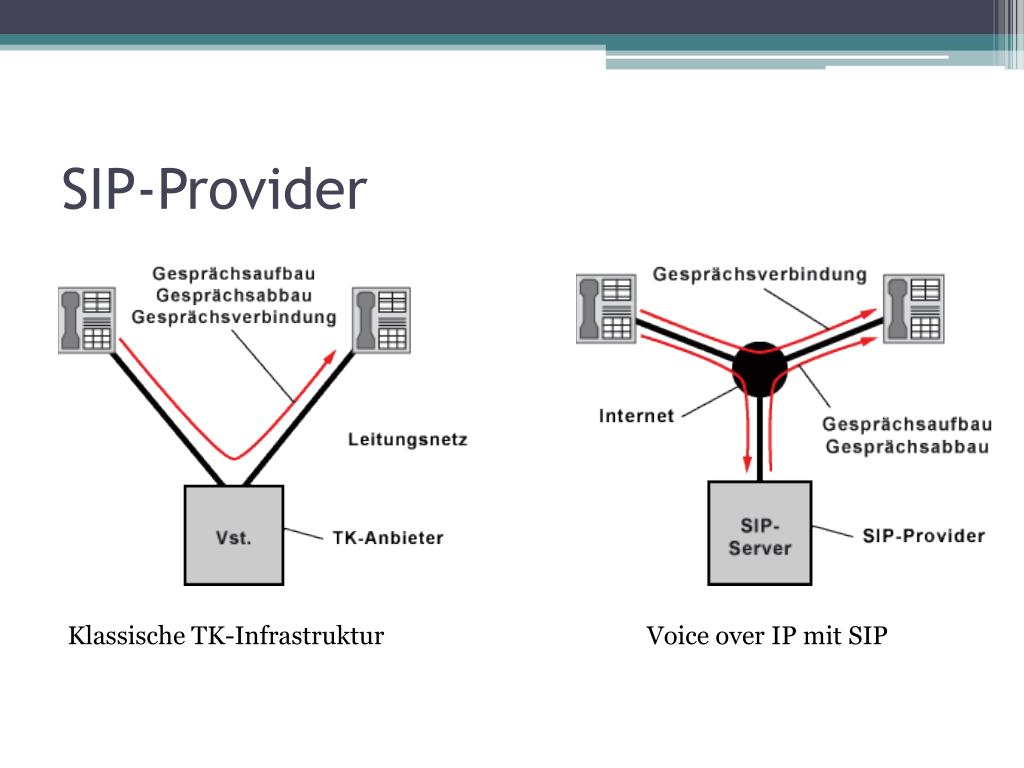 SIP-Provider

Gesprächsaufbau
Gesprächsabbau
Gesprächsverbindung

Leitungsnetz

Vst.

TK-Anbieter

Klassische TK-Infrastruktur

Gesprächsverbindung

Internet

Gesprächsaufbau
Gesprächsabbau

SIP-Server

SIP-Provider

Voice over IP mit SIP